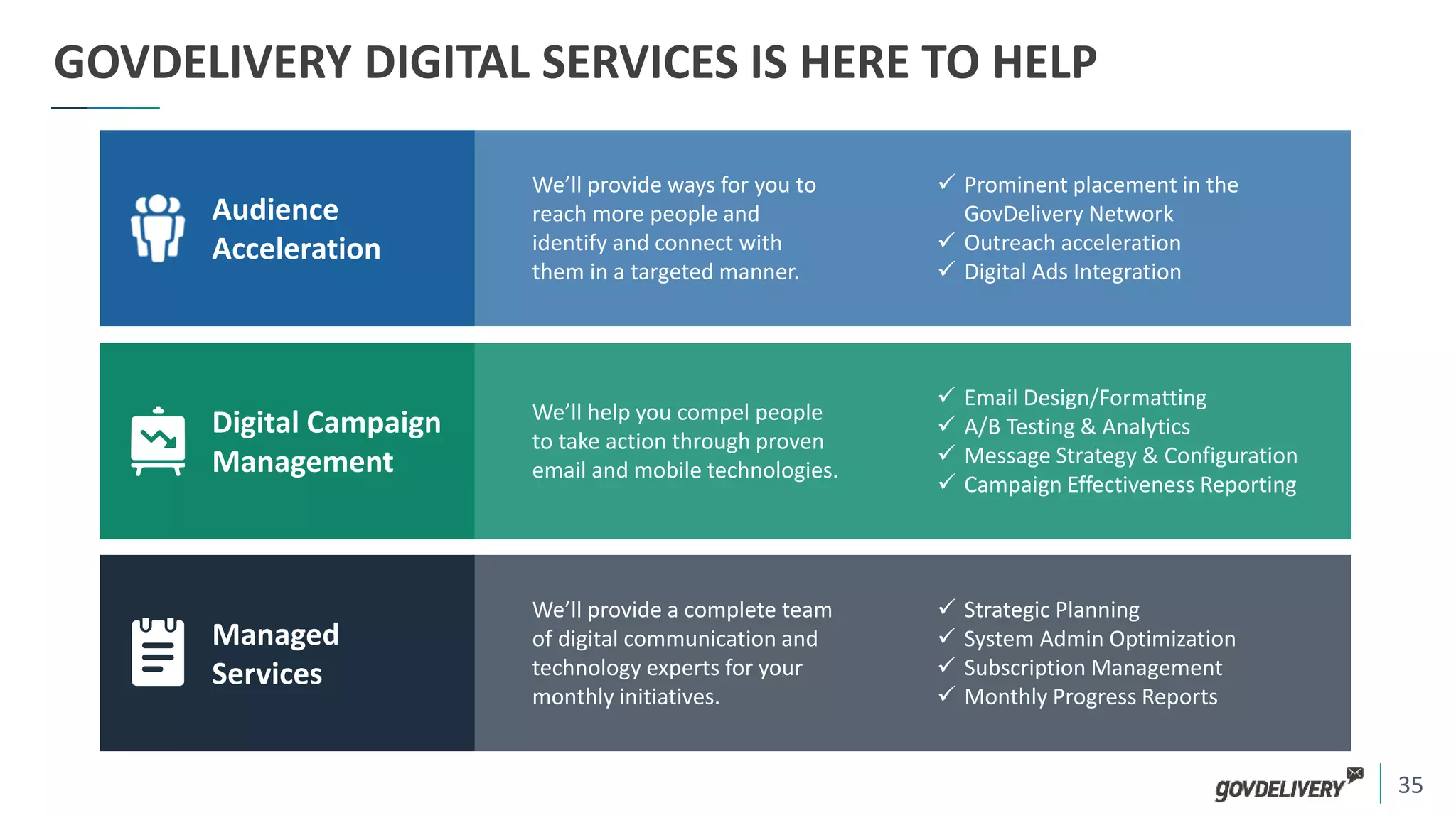 GOVDELIVERY DIGITAL SERVICES IS HERE TO HELP

Audience Acceleration

We'll provide ways for you to reach more people and identify and connect with them in a targeted manner.

✓ Prominent placement in the GovDelivery Network
✓ Outreach acceleration
✓ Digital Ads Integration

Digital Campaign Management

We'll help you compel people to take action through proven email and mobile technologies.

✓ Email Design/Formatting
✓ A/B Testing & Analytics
✓ Message Strategy & Configuration
✓ Campaign Effectiveness Reporting

Managed Services

We'll provide a complete team of digital communication and technology experts for your monthly initiatives.

✓ Strategic Planning
✓ System Admin Optimization
✓ Subscription Management
✓ Monthly Progress Reports

GOVDELIVERY

35